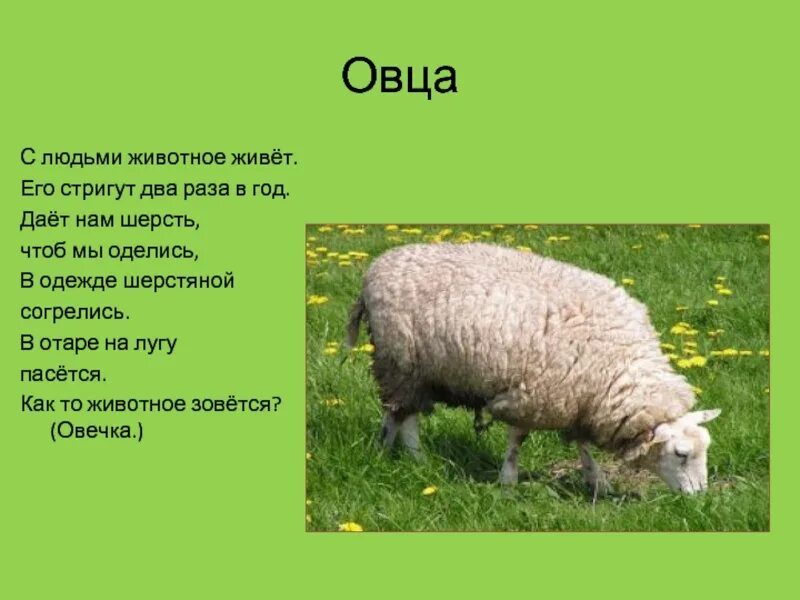 Овца

С людьми животное живёт.
Его стригут два раза в год.
Даёт нам шерсть,
чтоб мы оделись,
В одежде шерстяной
согрелись.
В отаре на лугу
пасётся.
Как то животное зовётся?
(Овечка.)